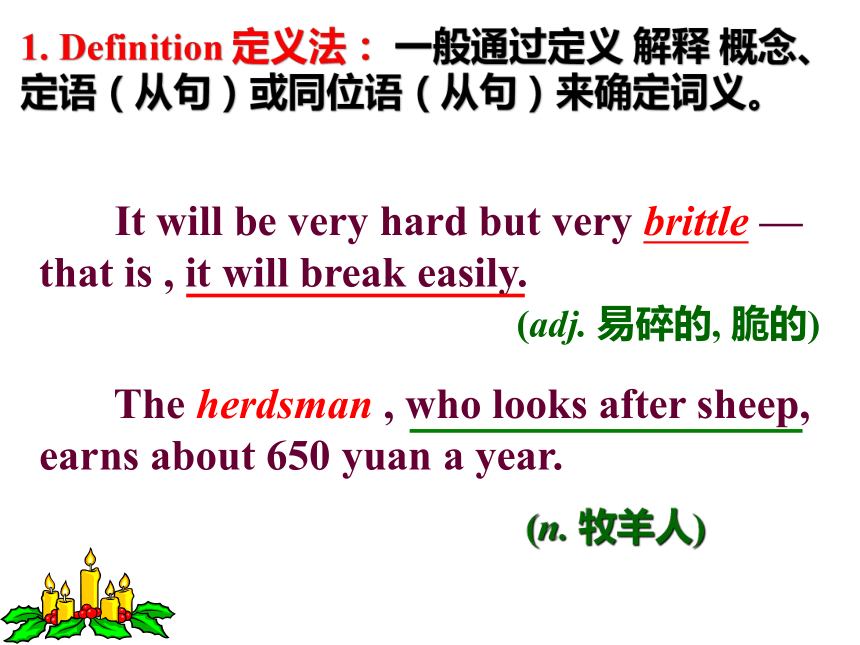 1. Definition 定义法： 一般通过定义 解释 概念、定语（从句）或同位语（从句）来确定词义。

It will be very hard but very brittle — that is , it will break easily.

(adj. 易碎的, 脆的)

The herdsman , who looks after sheep, earns about 650 yuan a year.

(n. 牧羊人)